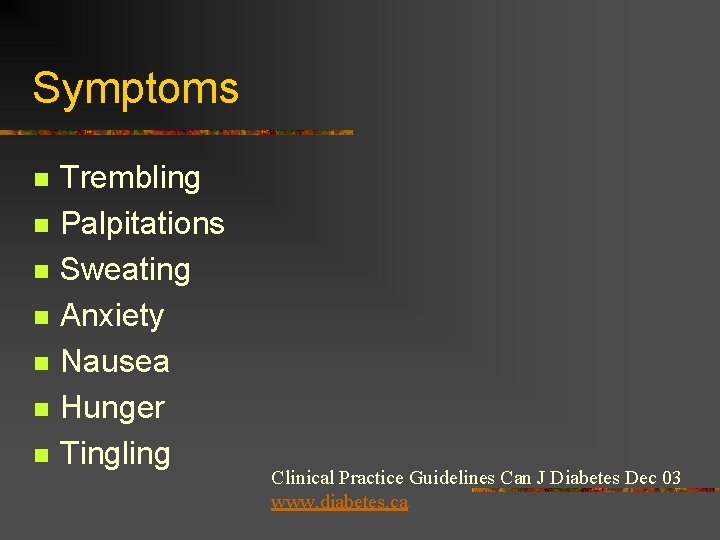 Symptoms

- Trembling
- Palpitations
- Sweating
- Anxiety
- Nausea
- Hunger
- Tingling

Clinical Practice Guidelines Can J Diabetes Dec 03
www.diabetes.ca